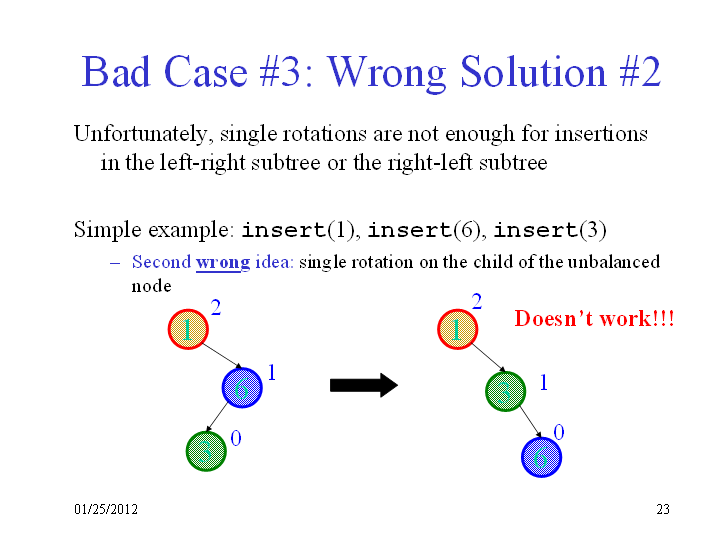 Bad Case #3: Wrong Solution #2

Unfortunately, single rotations are not enough for insertions in the left-right subtree or the right-left subtree

Simple example: insert(1), insert(6), insert(3)

– Second wrong idea: single rotation on the child of the unbalanced node

1 2
6 1
3 0

1 2
3 1
6 0

Doesn't work!!!

01/25/2012

23